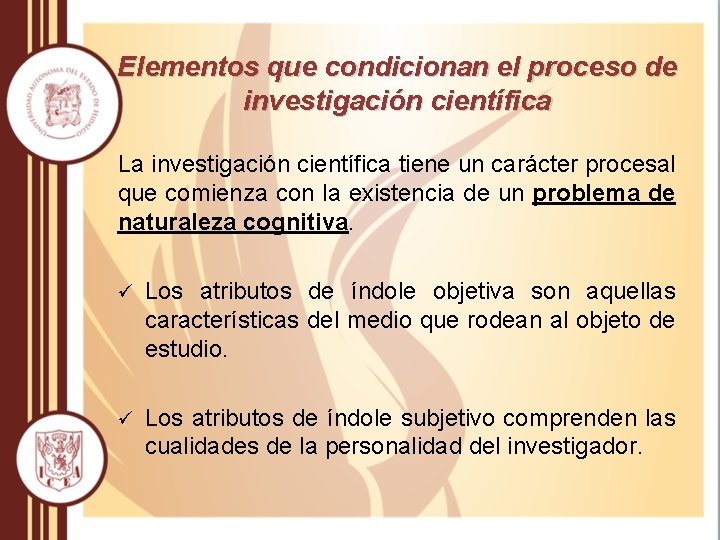 UNIVERSIDAD AUTÓNOMA DEL ESTADO DE HIDALGO

Elementos que condicionan el proceso de investigación científica

La investigación científica tiene un carácter procesal que comienza con la existencia de un problema de naturaleza cognitiva.

✓ Los atributos de índole objetiva son aquellas características del medio que rodean al objeto de estudio.

✓ Los atributos de índole subjetivo comprenden las cualidades de la personalidad del investigador.

ICEA